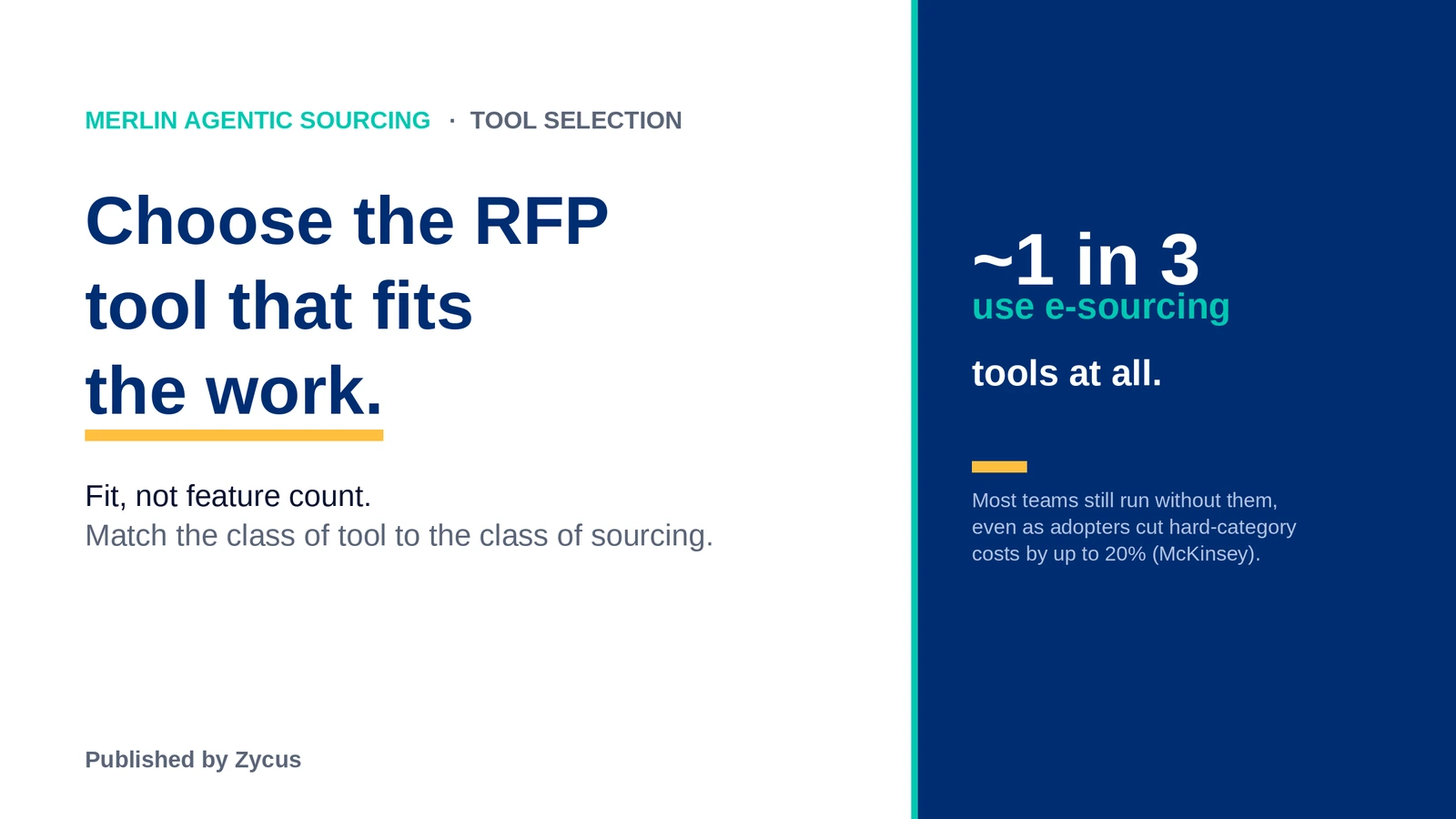 MERLIN AGENTIC SOURCING · TOOL SELECTION

Choose the RFP tool that fits the work.

Fit, not feature count.
Match the class of tool to the class of sourcing.

Published by Zycus

~1 in 3
use e-sourcing

tools at all.

Most teams still run without them, even as adopters cut hard-category costs by up to 20% (McKinsey).